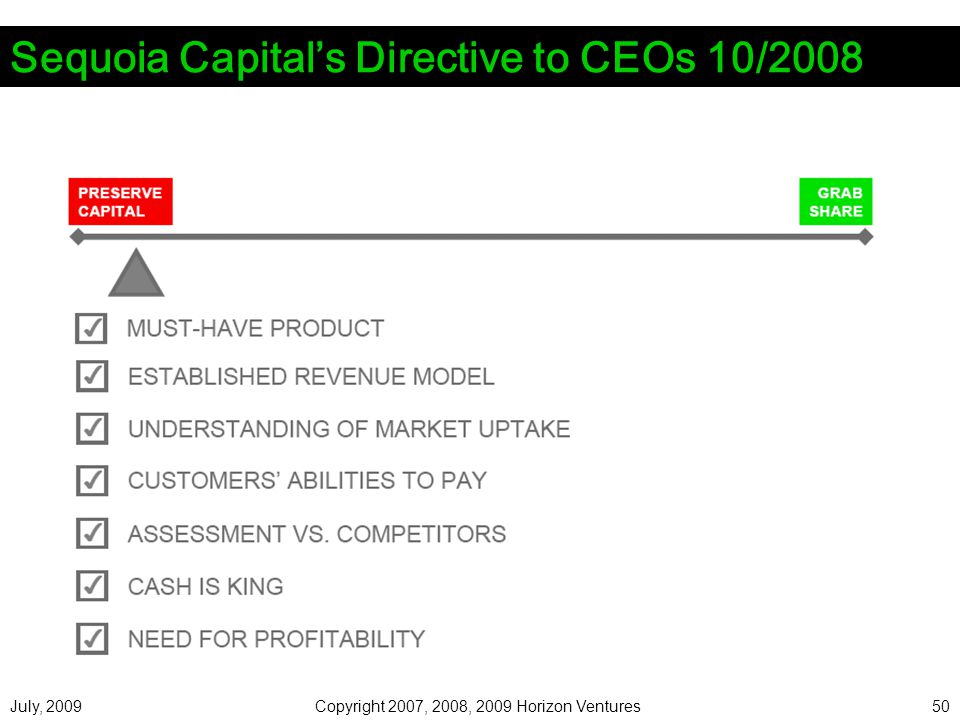 Sequoia Capital's Directive to CEOs 10/2008

PRESERVE CAPITAL

GRAB SHARE

✓ MUST-HAVE PRODUCT

✓ ESTABLISHED REVENUE MODEL

✓ UNDERSTANDING OF MARKET UPTAKE

✓ CUSTOMERS' ABILITIES TO PAY

✓ ASSESSMENT VS. COMPETITORS

✓ CASH IS KING

✓ NEED FOR PROFITABILITY

July, 2009

Copyright 2007, 2008, 2009 Horizon Ventures

50